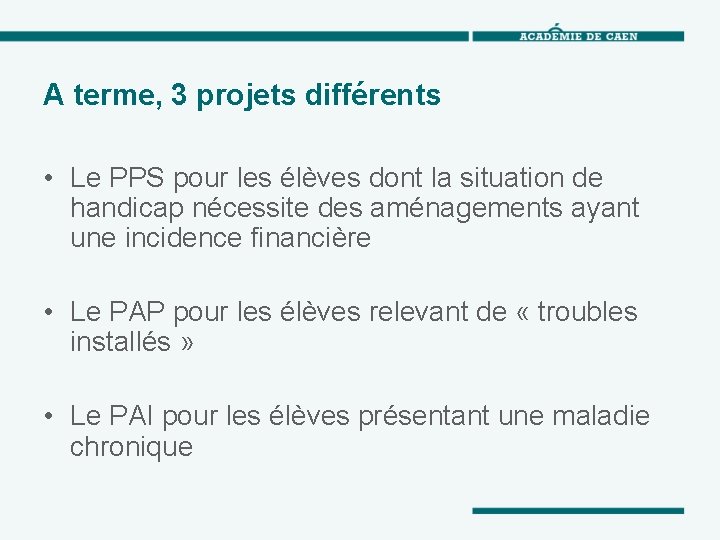 ACADÉMIE DE CAEN

A terme, 3 projets différents

• Le PPS pour les élèves dont la situation de handicap nécessite des aménagements ayant une incidence financière

• Le PAP pour les élèves relevant de « troubles installés »

• Le PAI pour les élèves présentant une maladie chronique